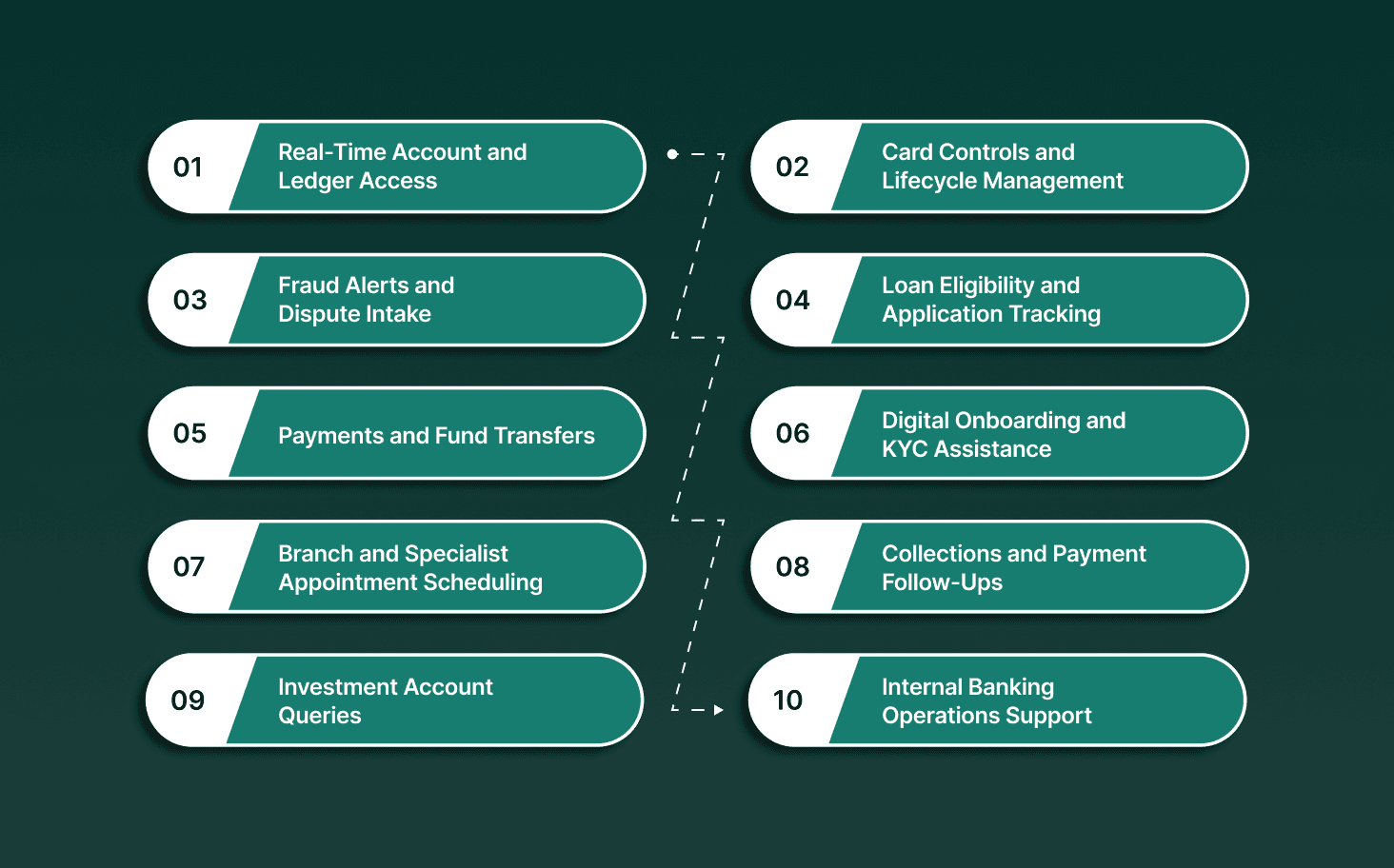 01 Real-Time Account and Ledger Access

02 Card Controls and Lifecycle Management

03 Fraud Alerts and Dispute Intake

04 Loan Eligibility and Application Tracking

05 Payments and Fund Transfers

06 Digital Onboarding and KYC Assistance

07 Branch and Specialist Appointment Scheduling

08 Collections and Payment Follow-Ups

09 Investment Account Queries

10 Internal Banking Operations Support